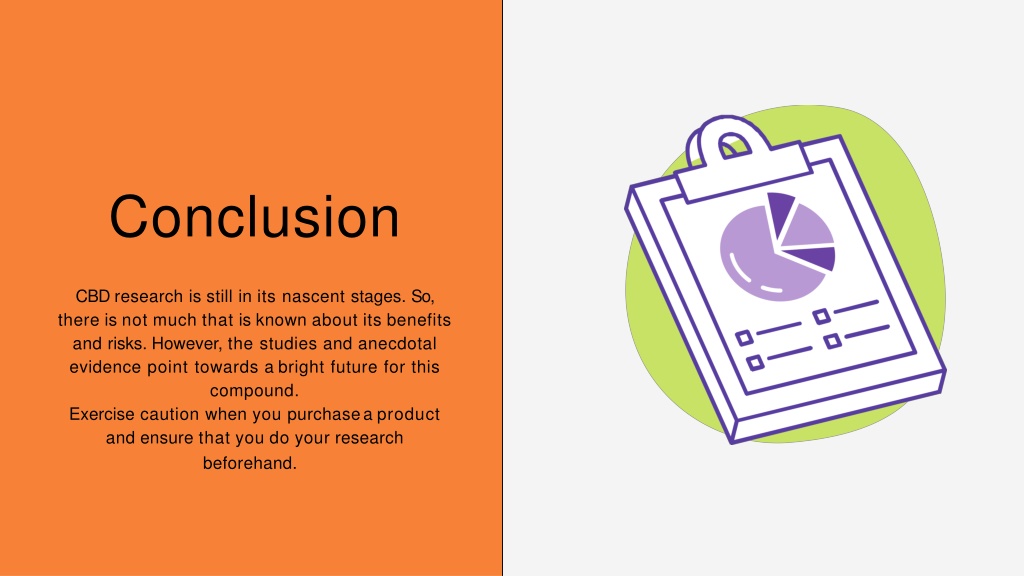 Conclusion

CBD research is still in its nascent stages. So, there is not much that is known about its benefits and risks. However, the studies and anecdotal evidence point towards a bright future for this compound.
Exercise caution when you purchase a product and ensure that you do your research beforehand.